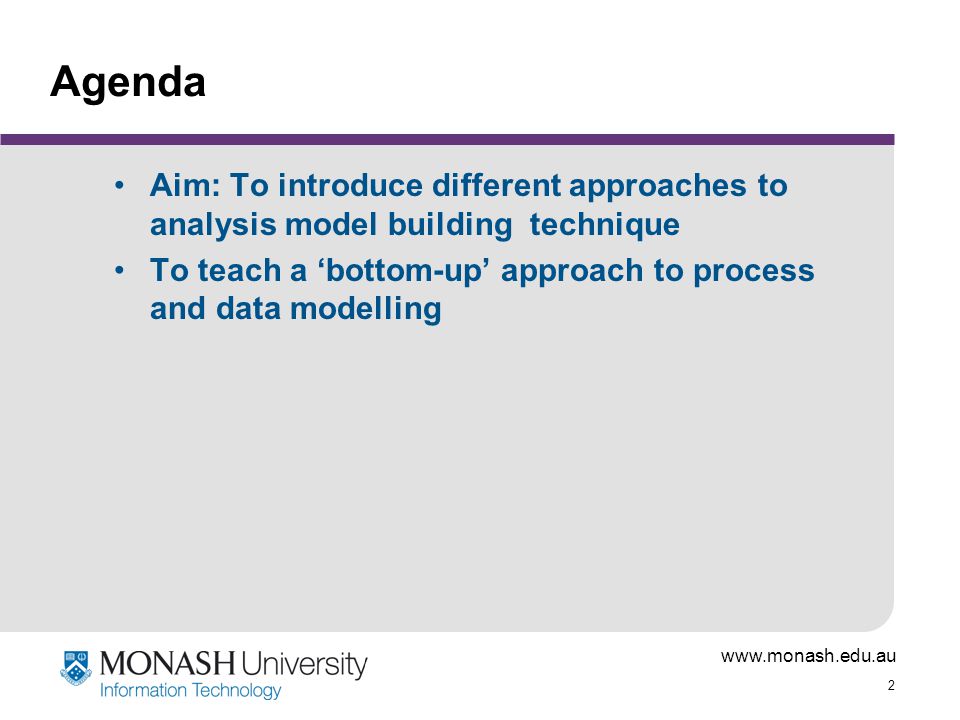 Agenda

• Aim: To introduce different approaches to analysis model building technique

• To teach a ‘bottom-up’ approach to process and data modelling

MONASH University
Information Technology

www.monash.edu.au

2